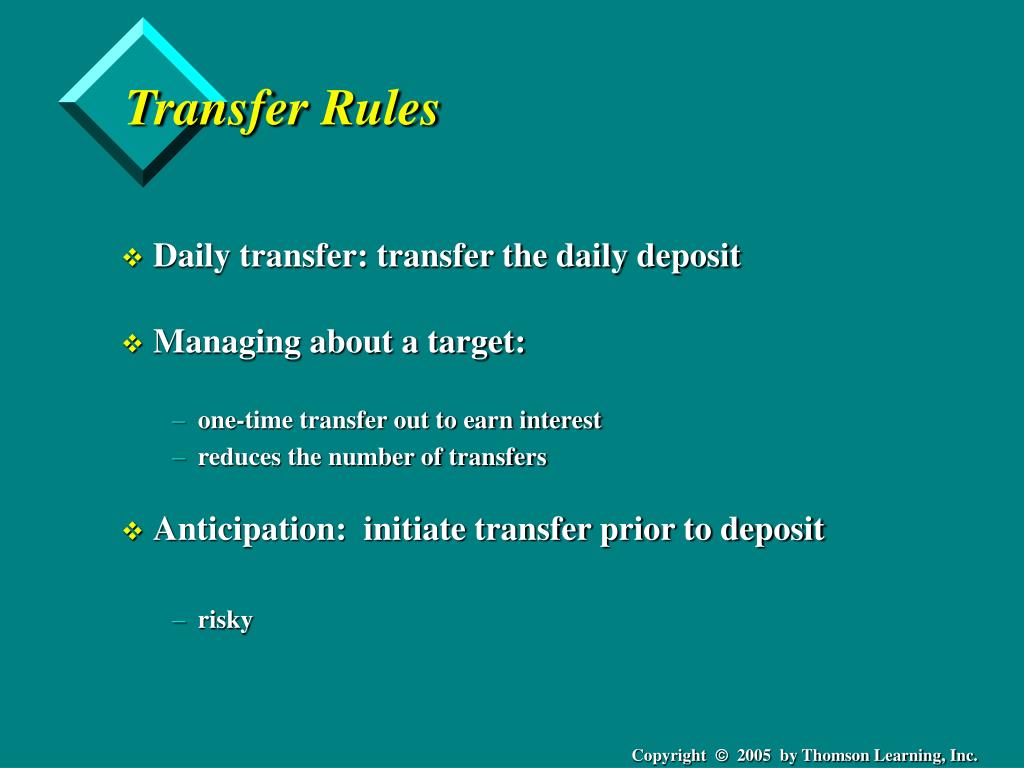 Transfer Rules

❖ Daily transfer: transfer the daily deposit

❖ Managing about a target:

– one-time transfer out to earn interest
– reduces the number of transfers

❖ Anticipation: initiate transfer prior to deposit

– risky

Copyright © 2005 by Thomson Learning, Inc.